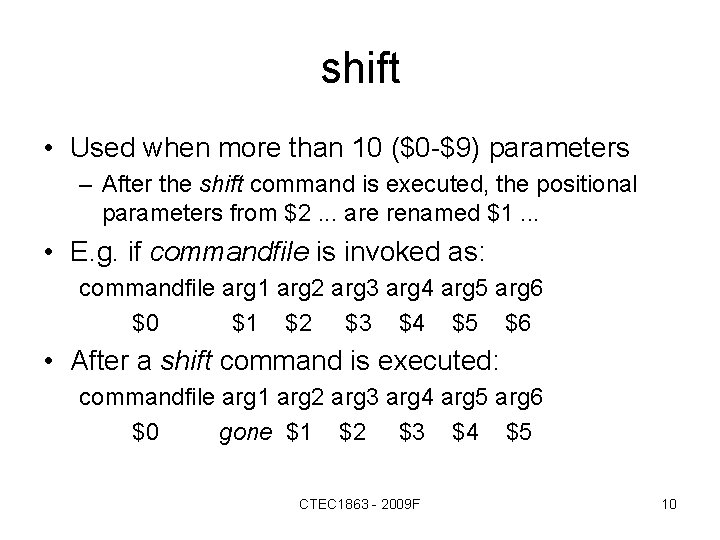 shift

• Used when more than 10 (\$0-\$9) parameters

– After the shift command is executed, the positional parameters from \$2 ... are renamed \$1 ...

• E.g. if commandfile is invoked as:

commandfile arg1 arg2 arg3 arg4 arg5 arg6

\$0 \$1 \$2 \$3 \$4 \$5 \$6

• After a shift command is executed:

commandfile arg1 arg2 arg3 arg4 arg5 arg6

\$0 gone \$1 \$2 \$3 \$4 \$5

CTEC1863 - 2009F

10